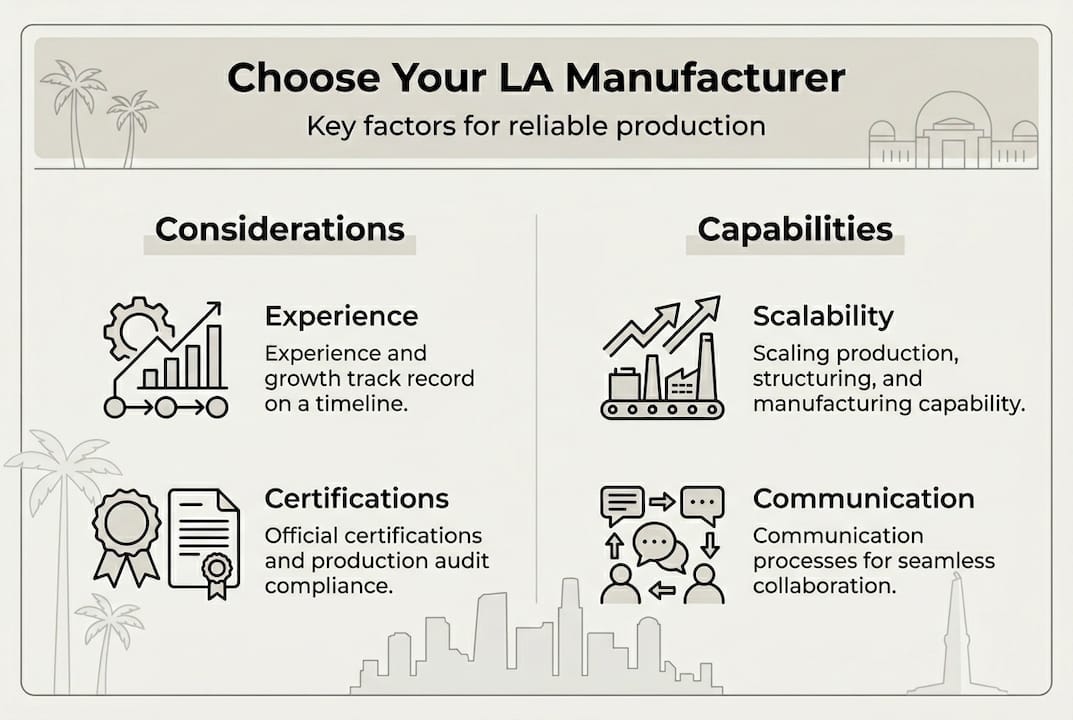 Choose Your LA Manufacturer

Key factors for reliable production

Considerations

Experience

Experience and growth track record on a timeline.

Certifications

Official certifications and production audit compliance.

Capabilities

Scalability

Scaling production, structuring, and manufacturing capability.

Communication

Communication processes for seamless collaboration.